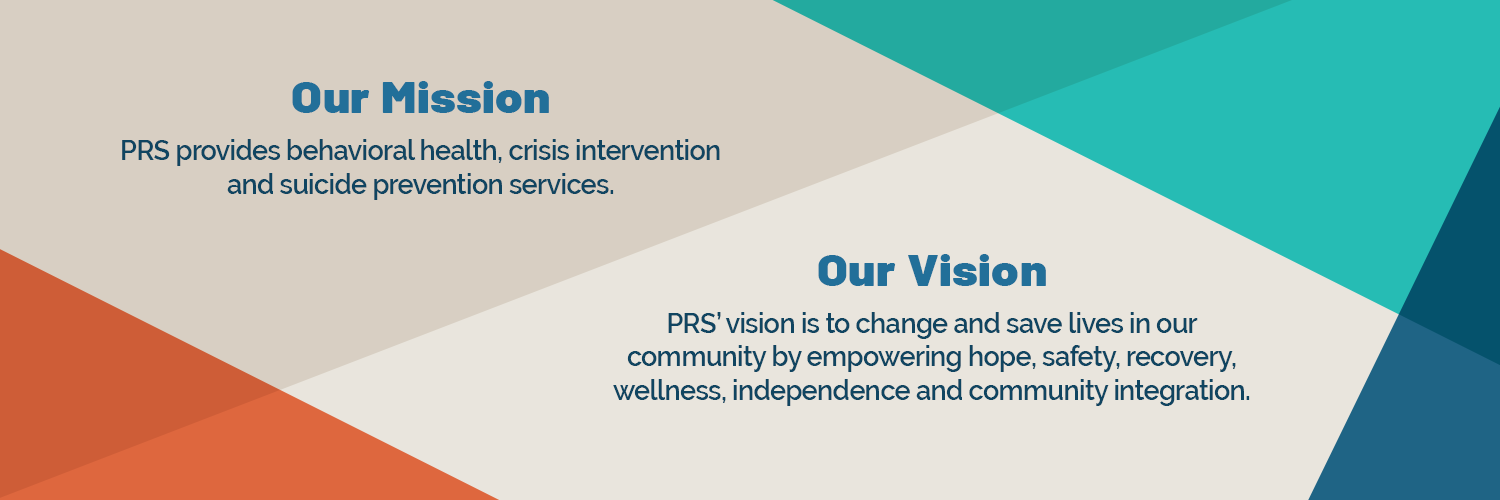 Our Mission

PRS provides behavioral health, crisis intervention and suicide prevention services.

Our Vision

PRS' vision is to change and save lives in our community by empowering hope, safety, recovery, wellness, independence and community integration.